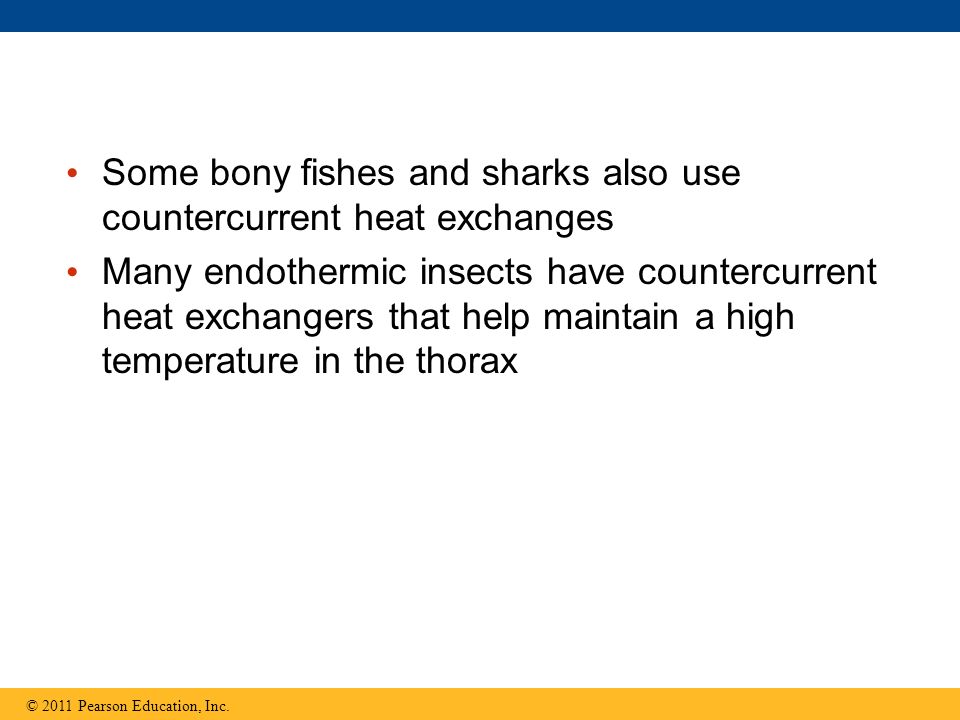 • Some bony fishes and sharks also use countercurrent heat exchanges

• Many endothermic insects have countercurrent heat exchangers that help maintain a high temperature in the thorax

© 2011 Pearson Education, Inc.